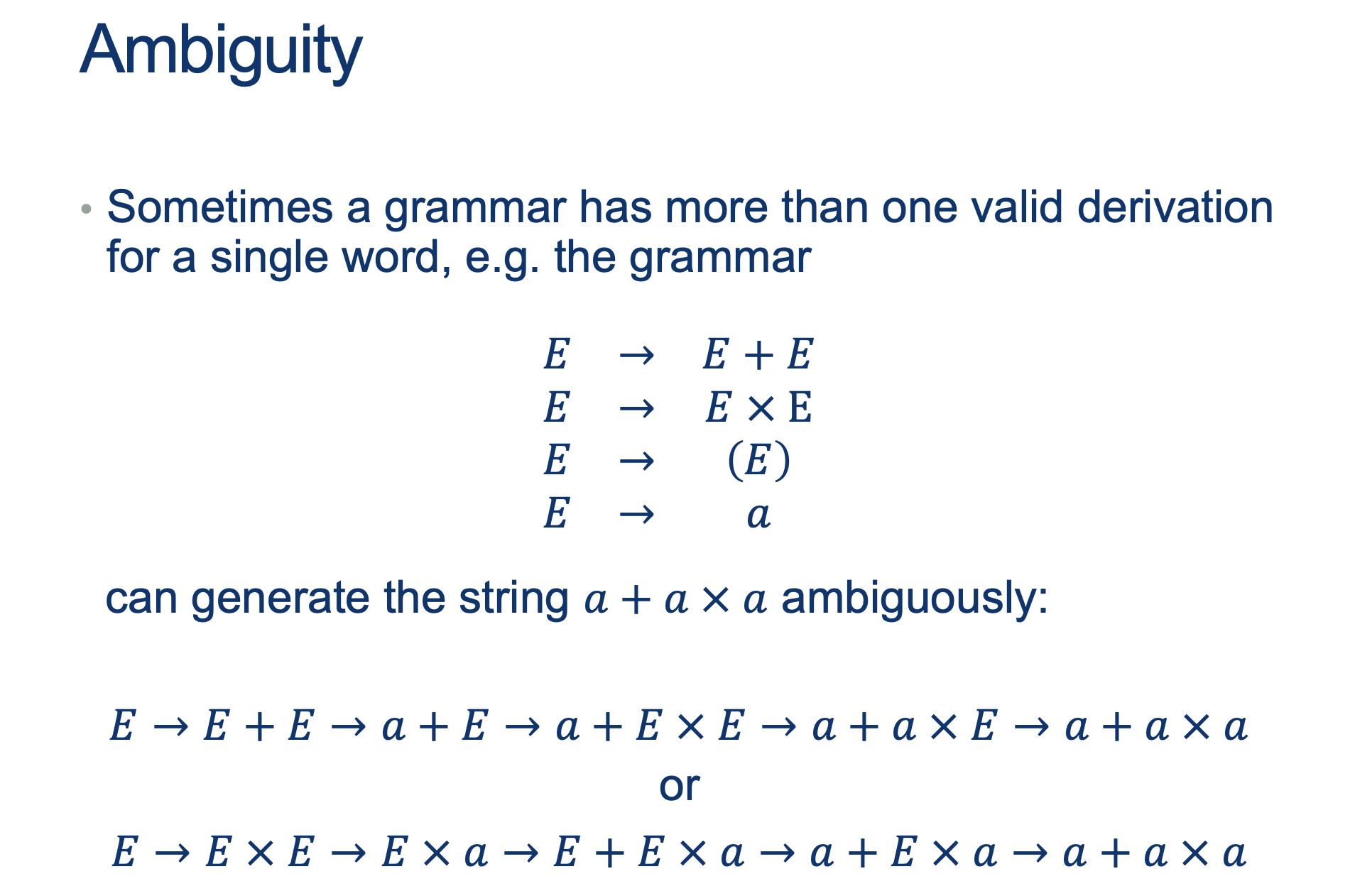 Ambiguity

• Sometimes a grammar has more than one valid derivation for a single word, e.g. the grammar

$E \rightarrow E + E$
$E \rightarrow E \times \mathrm{E}$
$E \rightarrow (E)$
$E \rightarrow a$

can generate the string $a + a \times a$ ambiguously:

$E \rightarrow E + E \rightarrow a + E \rightarrow a + E \times E \rightarrow a + a \times E \rightarrow a + a \times a$
or
$E \rightarrow E \times E \rightarrow E \times a \rightarrow E + E \times a \rightarrow a + E \times a \rightarrow a + a \times a$